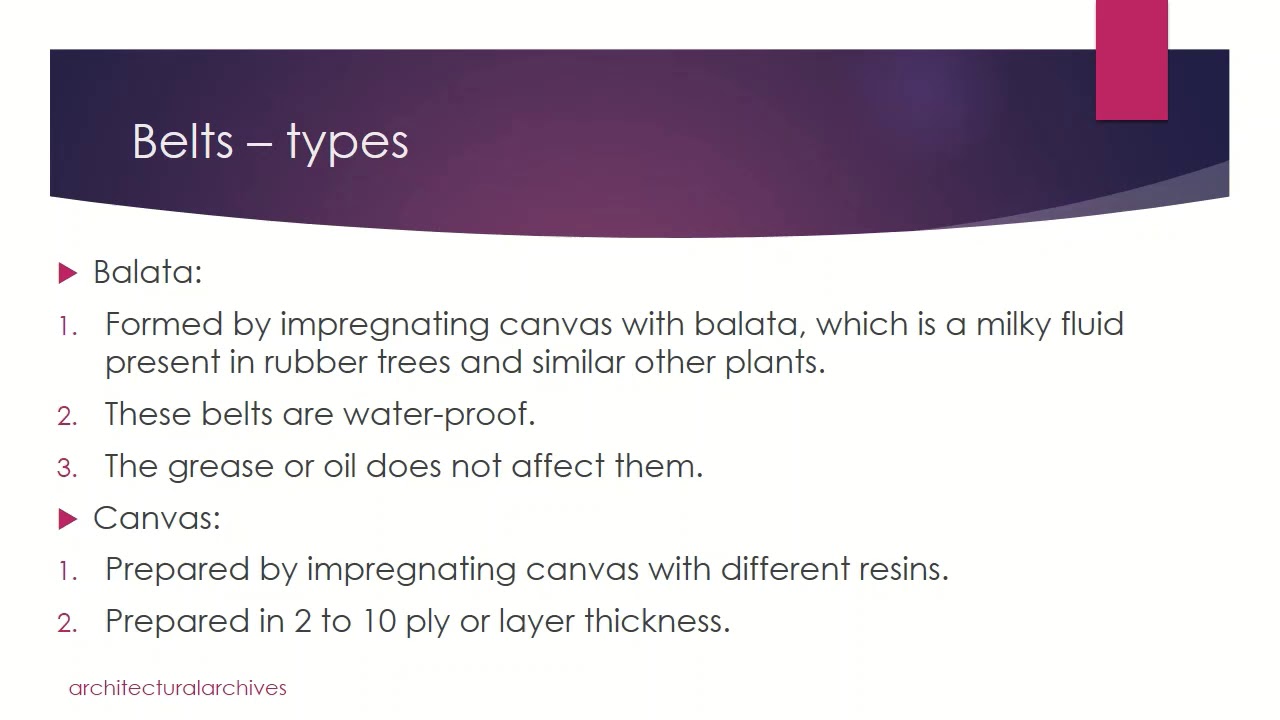 Belts – types

Balata:

1. Formed by impregnating canvas with balata, which is a milky fluid present in rubber trees and similar other plants.

2. These belts are water-proof.

3. The grease or oil does not affect them.

Canvas:

1. Prepared by impregnating canvas with different resins.

2. Prepared in 2 to 10 ply or layer thickness.

architecturalarchives